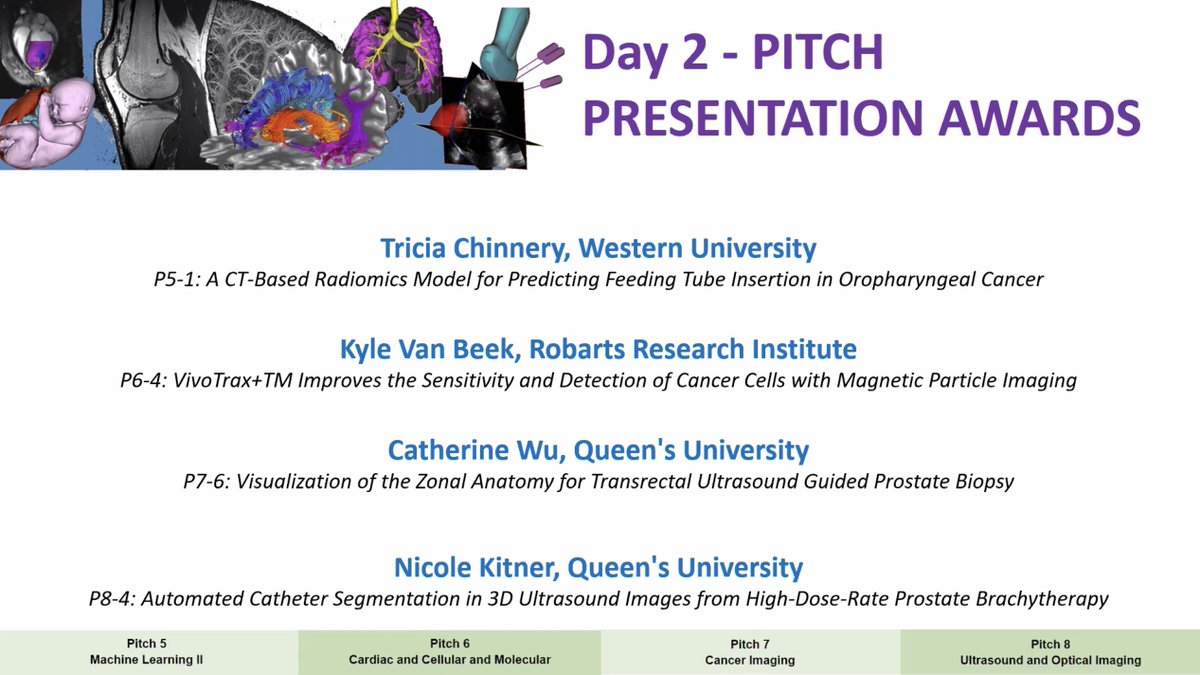 Day 2 - PITCH PRESENTATION AWARDS

Tricia Chinnery, Western University
P5-1: A CT-Based Radiomics Model for Predicting Feeding Tube Insertion in Oropharyngeal Cancer

Kyle Van Beek, Robarts Research Institute
P6-4: VivoTrax+TM Improves the Sensitivity and Detection of Cancer Cells with Magnetic Particle Imaging

Catherine Wu, Queen's University
P7-6: Visualization of the Zonal Anatomy for Transrectal Ultrasound Guided Prostate Biopsy

Nicole Kitner, Queen's University
P8-4: Automated Catheter Segmentation in 3D Ultrasound Images from High-Dose-Rate Prostate Brachytherapy

Pitch 5
Machine Learning II

Pitch 6
Cardiac and Cellular and Molecular

Pitch 7
Cancer Imaging

Pitch 8
Ultrasound and Optical Imaging